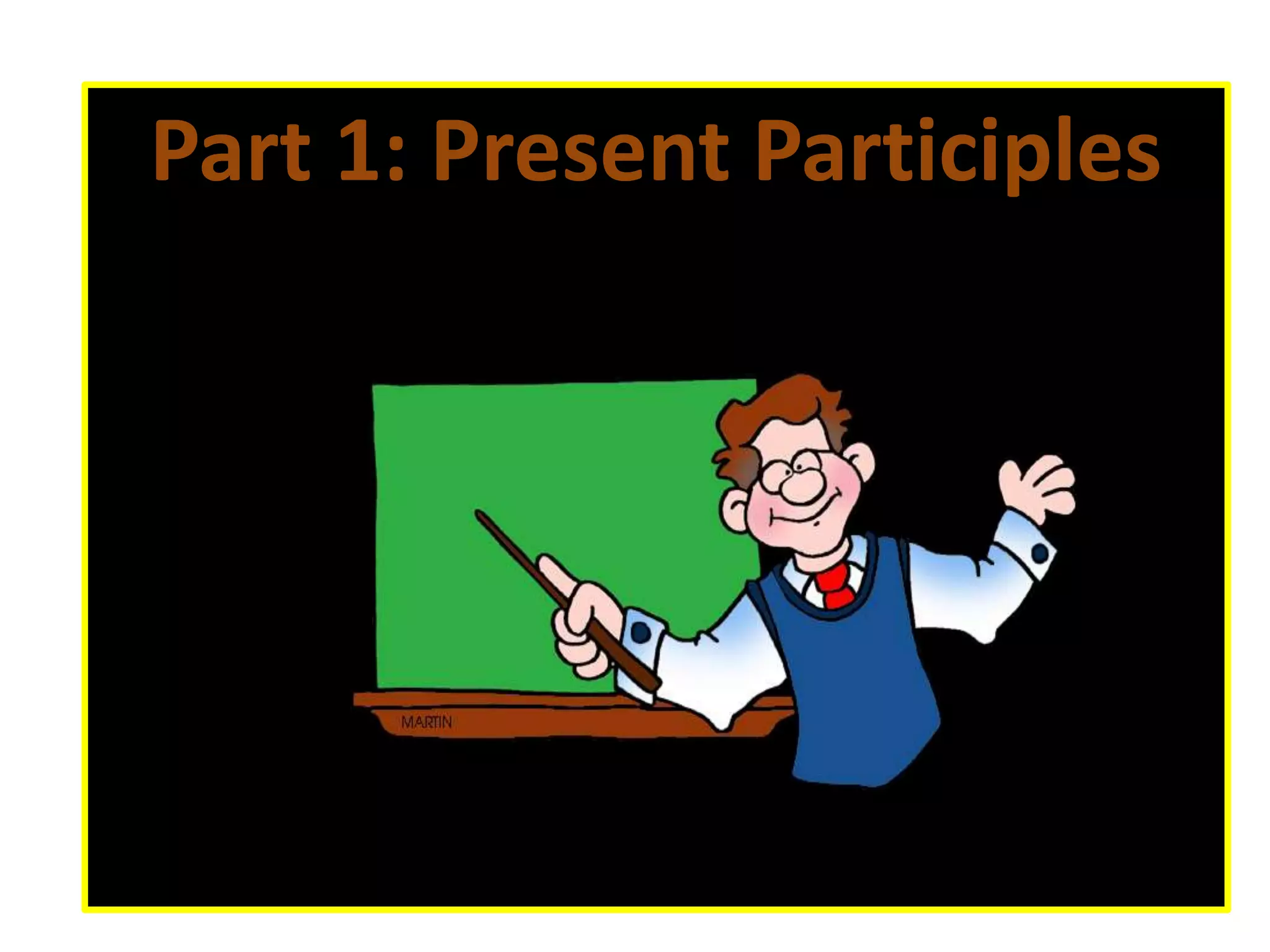 Part 1: Present Participles

MARTIN